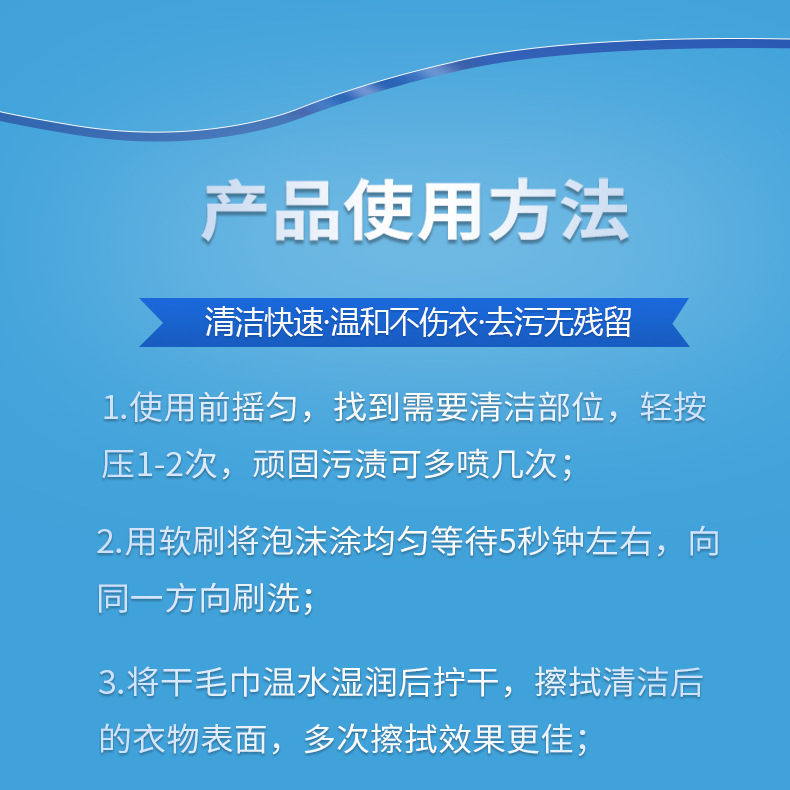 产品使用方法

清洁快速·温和不伤衣·去污无残留

1.使用前摇匀，找到需要清洁部位，轻按压1-2次，顽固污渍可多喷几次；

2.用软刷将泡沫涂均匀等待5秒钟左右，向同一方向刷洗；

3.将干毛巾温水湿润后拧干，擦拭清洁后的衣物表面，多次擦拭效果更佳；